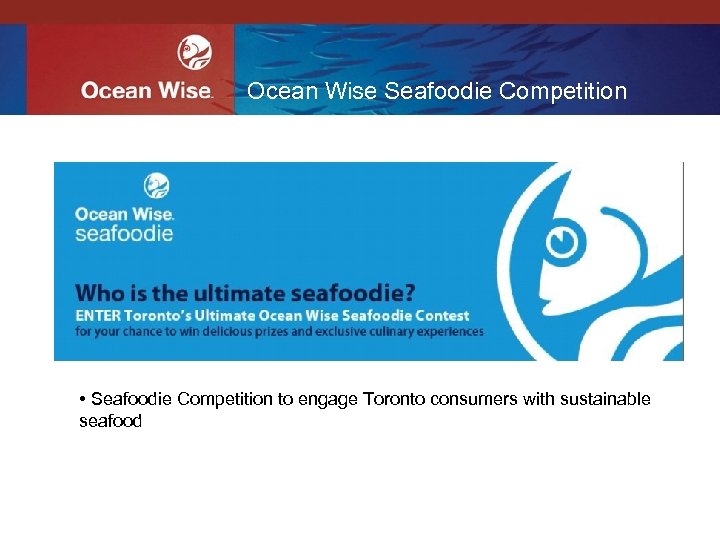 Ocean Wise. Ocean Wise Seafoodie Competition

Ocean Wise.
seafoodie

Who is the ultimate seafoodie?
ENTER Toronto's Ultimate Ocean Wise Seafoodie Contest
for your chance to win delicious prizes and exclusive culinary experiences

• Seafoodie Competition to engage Toronto consumers with sustainable seafood